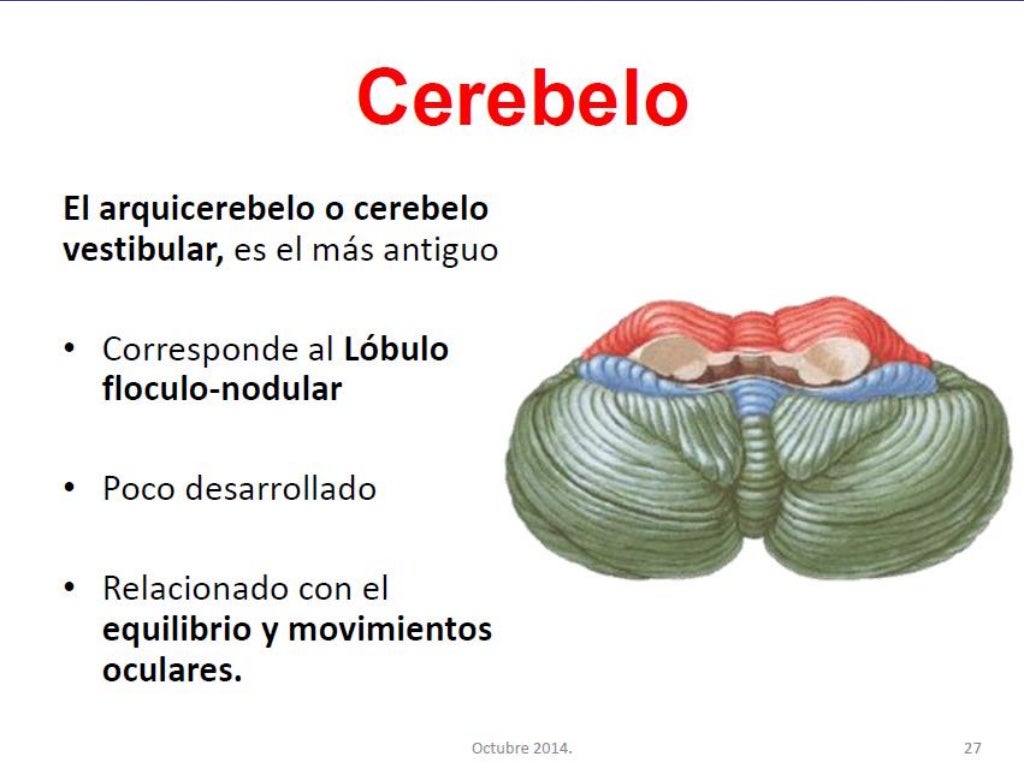 Cerebelo

El arquicerebelo o cerebelo vestibular, es el más antiguo

• Corresponde al Lóbulo floculo-nodular

• Poco desarrollado

• Relacionado con el equilibrio y movimientos oculares.

Octubre 2014.

27